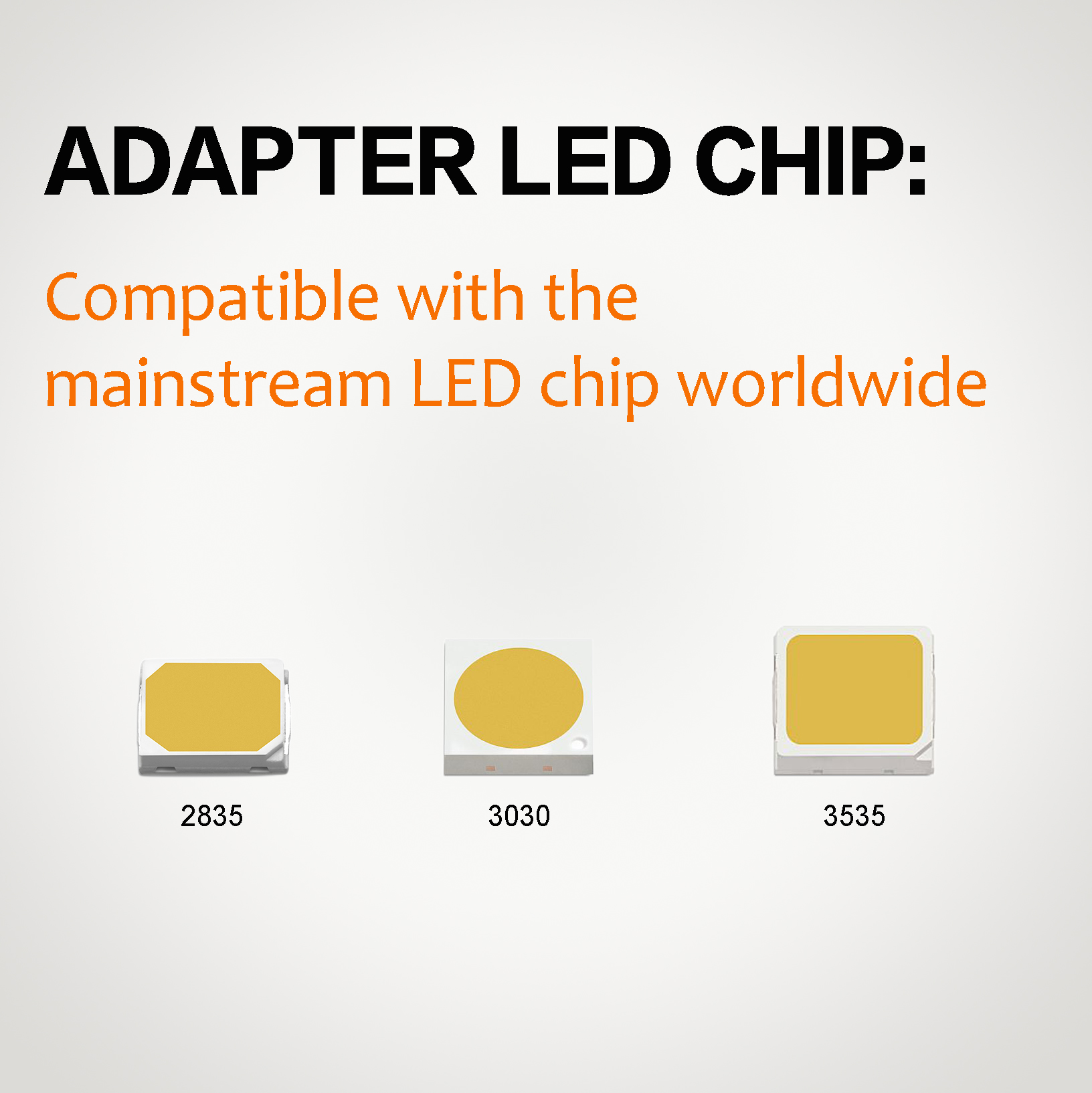 ADAPTER LED CHIP:

Compatible with the mainstream LED chip worldwide

2835

3030

3535